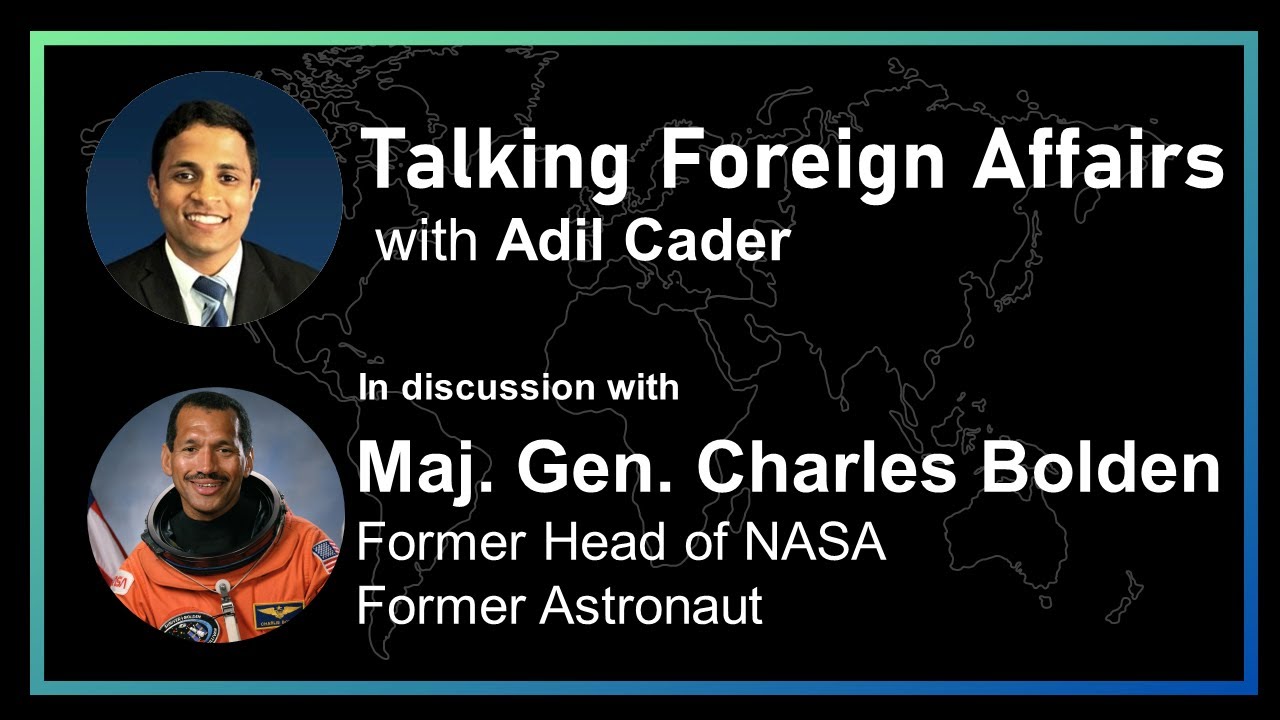 Talking Foreign Affairs
with Adil Cader

In discussion with

Maj. Gen. Charles Bolden
Former Head of NASA
Former Astronaut